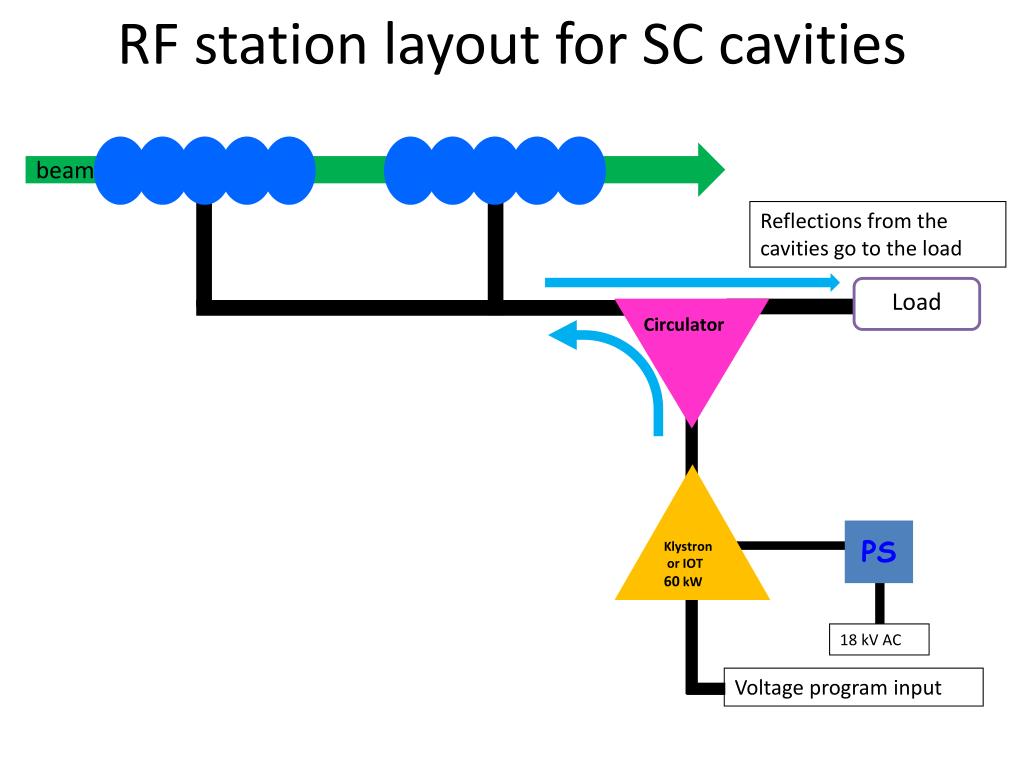 RF station layout for SC cavities

beam

Reflections from the cavities go to the load

Load

Circulator

Klystron or IOT 60 kW

PS

18 kV AC

Voltage program input